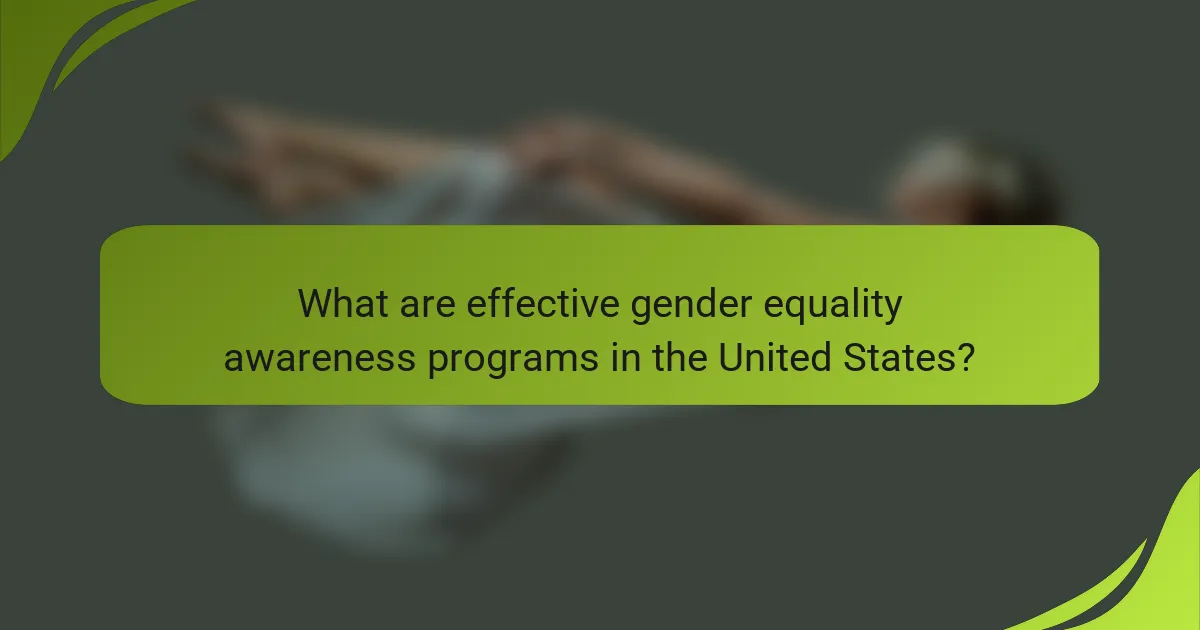 What are effective gender equality awareness programs in the United States?